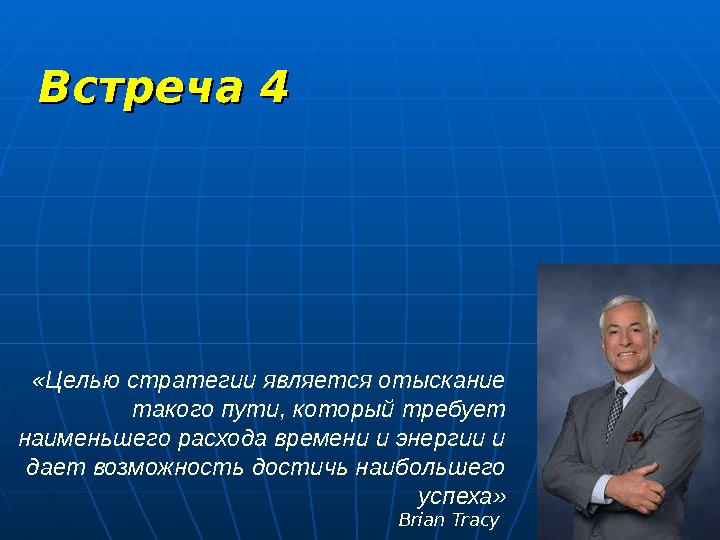 Встреча 4

«Целью стратегии является отыскание такого пути, который требует наименьшего расхода времени и энергии и дает возможность достичь наибольшего успеха»
Brian Tracy